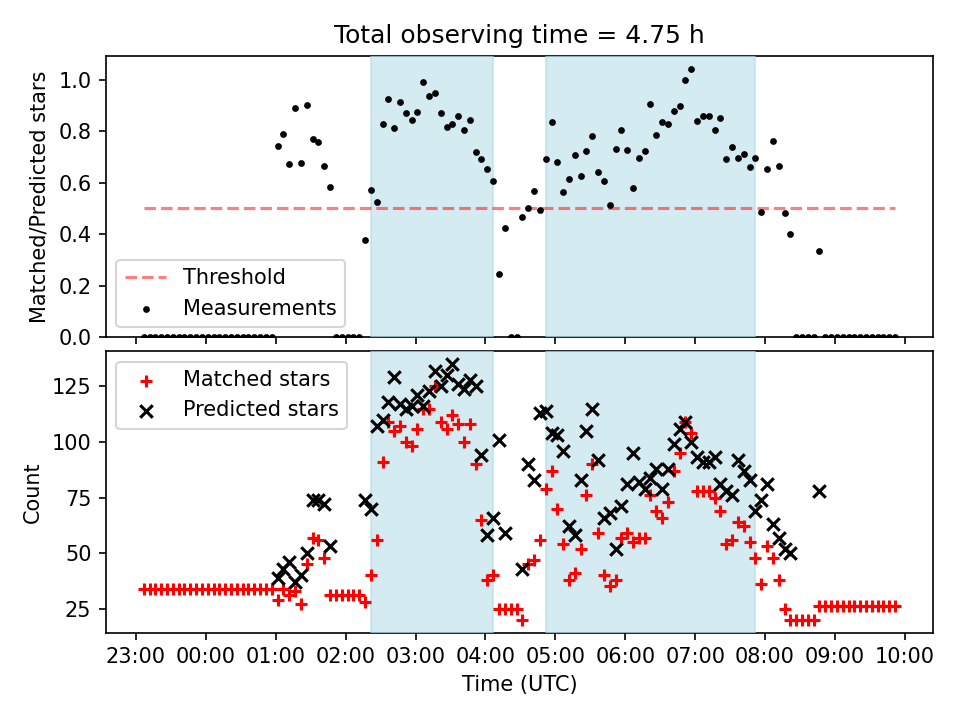 Total observing time = 4.75 h

Matched/Predicted stars

1.0
0.8
0.6
0.4
0.2
0.0

Threshold
Measurements

Count

125
100
75
50
25

Matched stars
Predicted stars

23:00 00:00 01:00 02:00 03:00 04:00 05:00 06:00 07:00 08:00 09:00 10:00

Time (UTC)